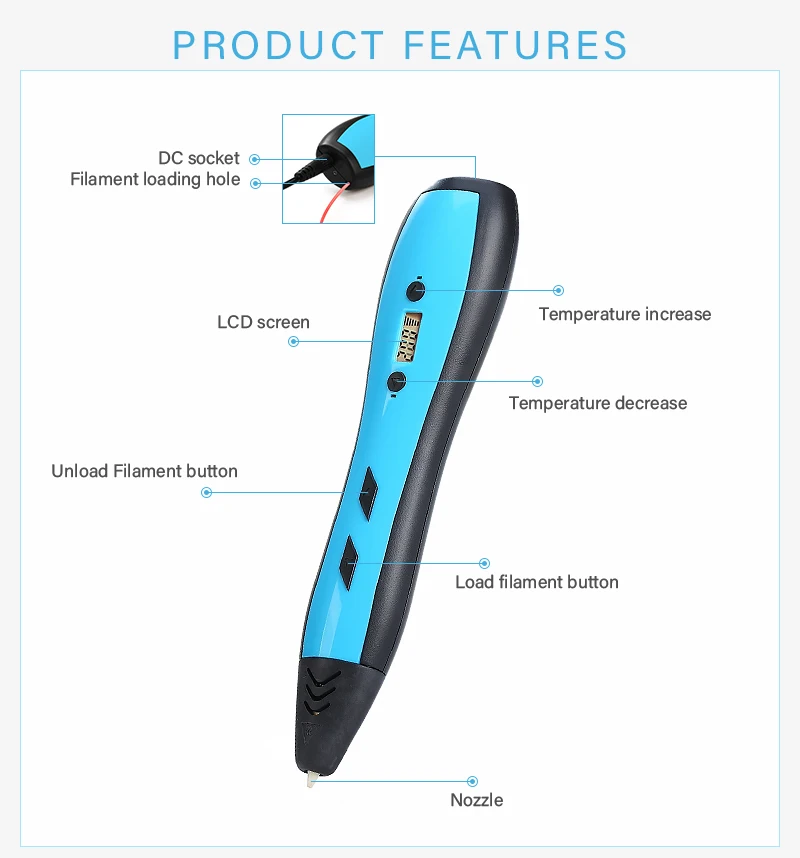 PRODUCT FEATURES

DC socket
Filament loading hole

Temperature increase

LCD screen

Temperature decrease

Unload Filament button

Load filament button

Nozzle